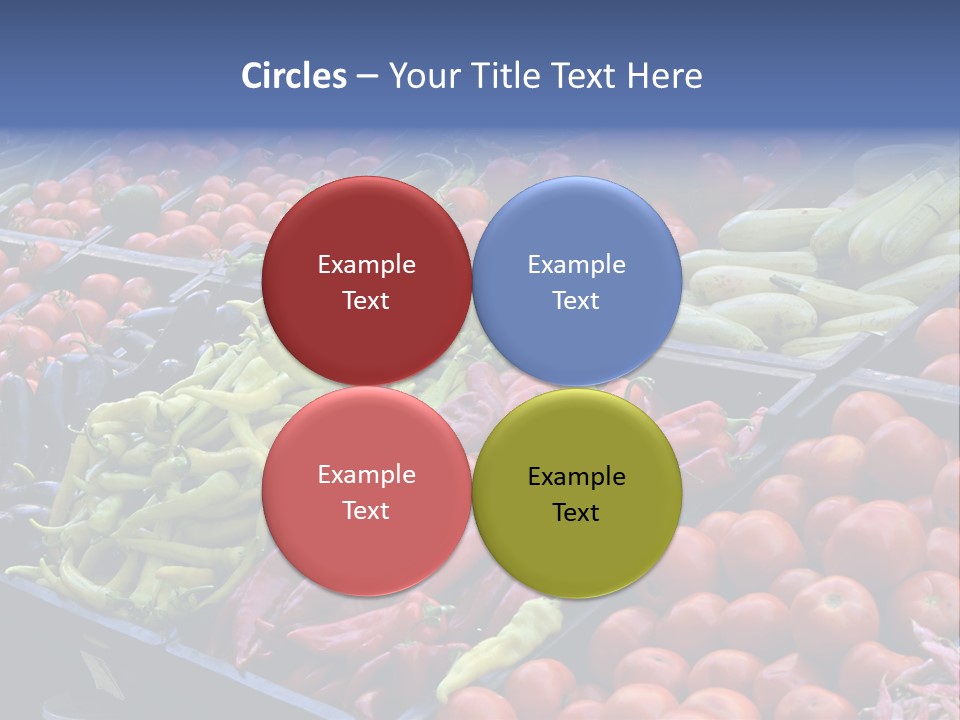 Circles – Your Title Text Here

Example Text

Example Text

Example Text

Example Text